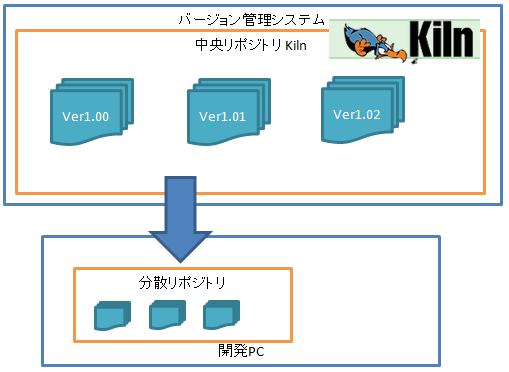 バージョン管理システム

Kiln

中央リポジトリ Kiln

Ver1.00

Ver1.01

Ver1.02

分散リポジトリ

開発PC